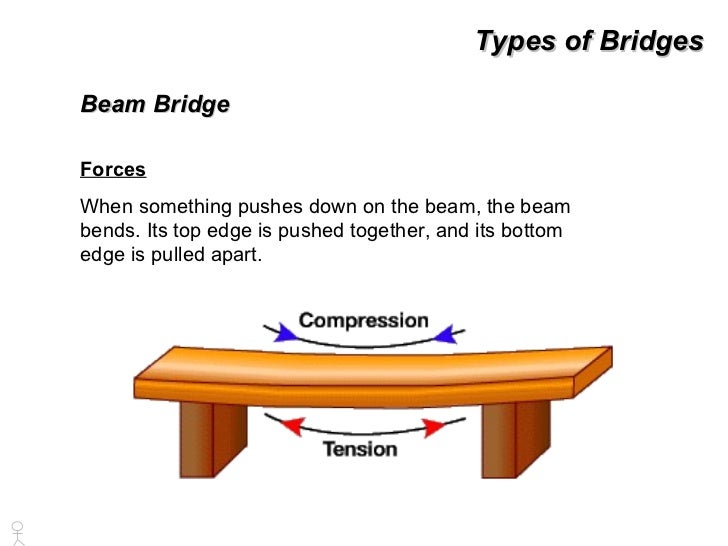 Types of Bridges

Beam Bridge

Forces

When something pushes down on the beam, the beam bends. Its top edge is pushed together, and its bottom edge is pulled apart.

Compression

Tension